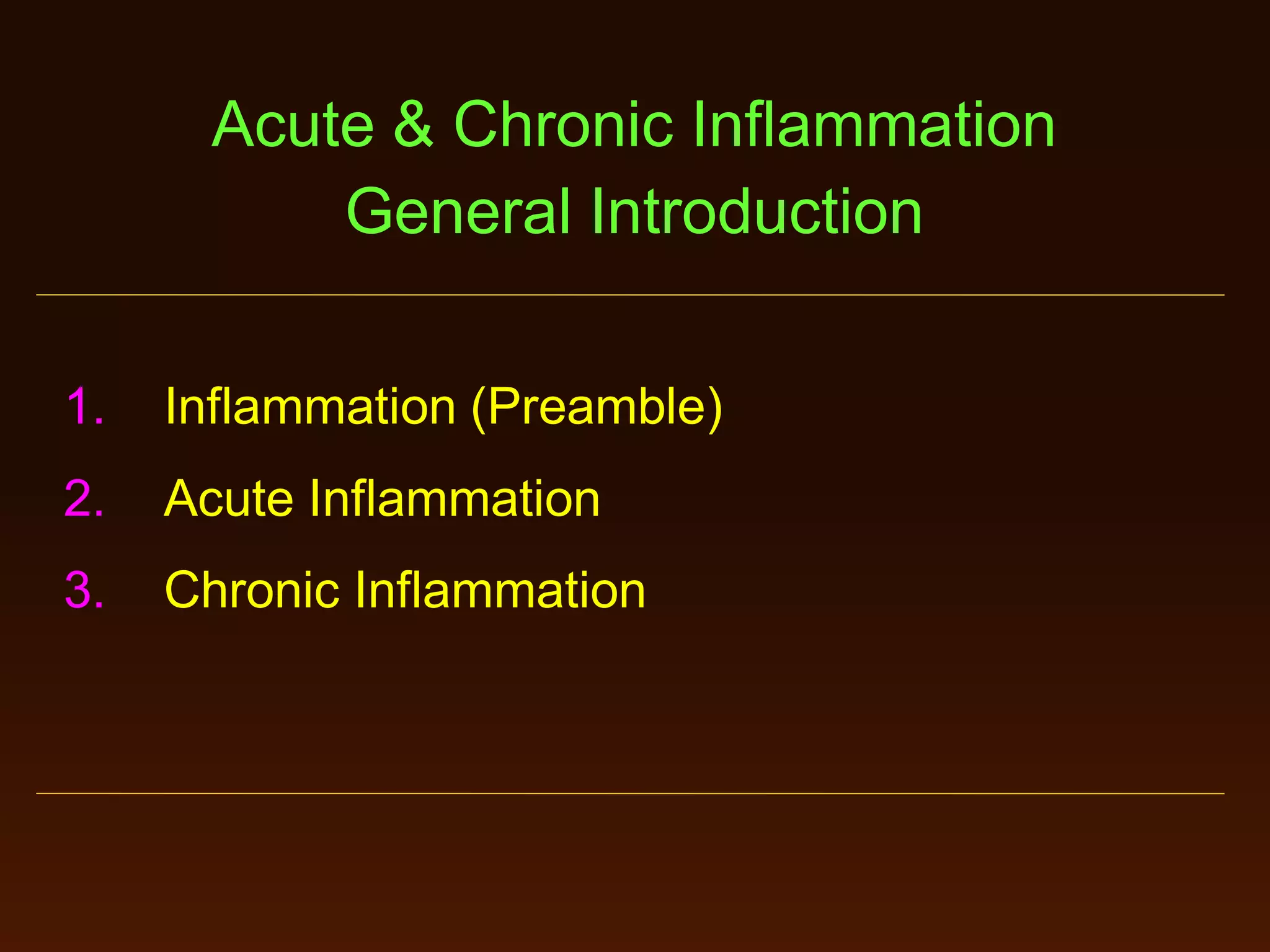 Acute & Chronic Inflammation
General Introduction

1. Inflammation (Preamble)
2. Acute Inflammation
3. Chronic Inflammation